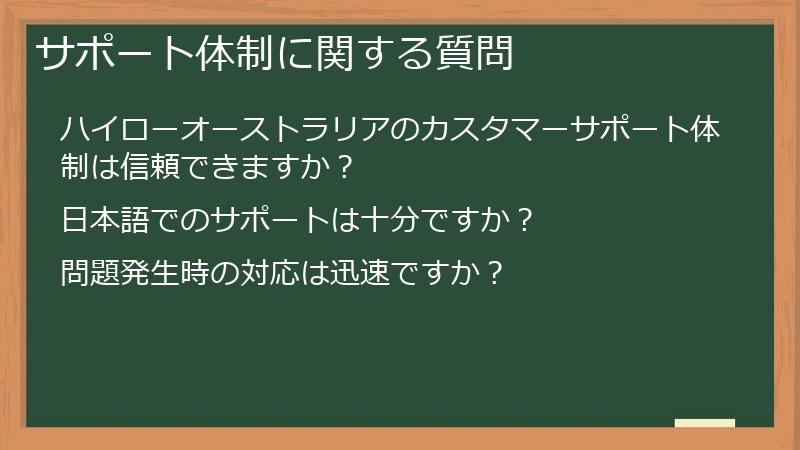 サポート体制に関する質問

ハイローオーストラリアのカスタマーサポート体制は信頼できますか？

日本語でのサポートは十分ですか？

問題発生時の対応は迅速ですか？